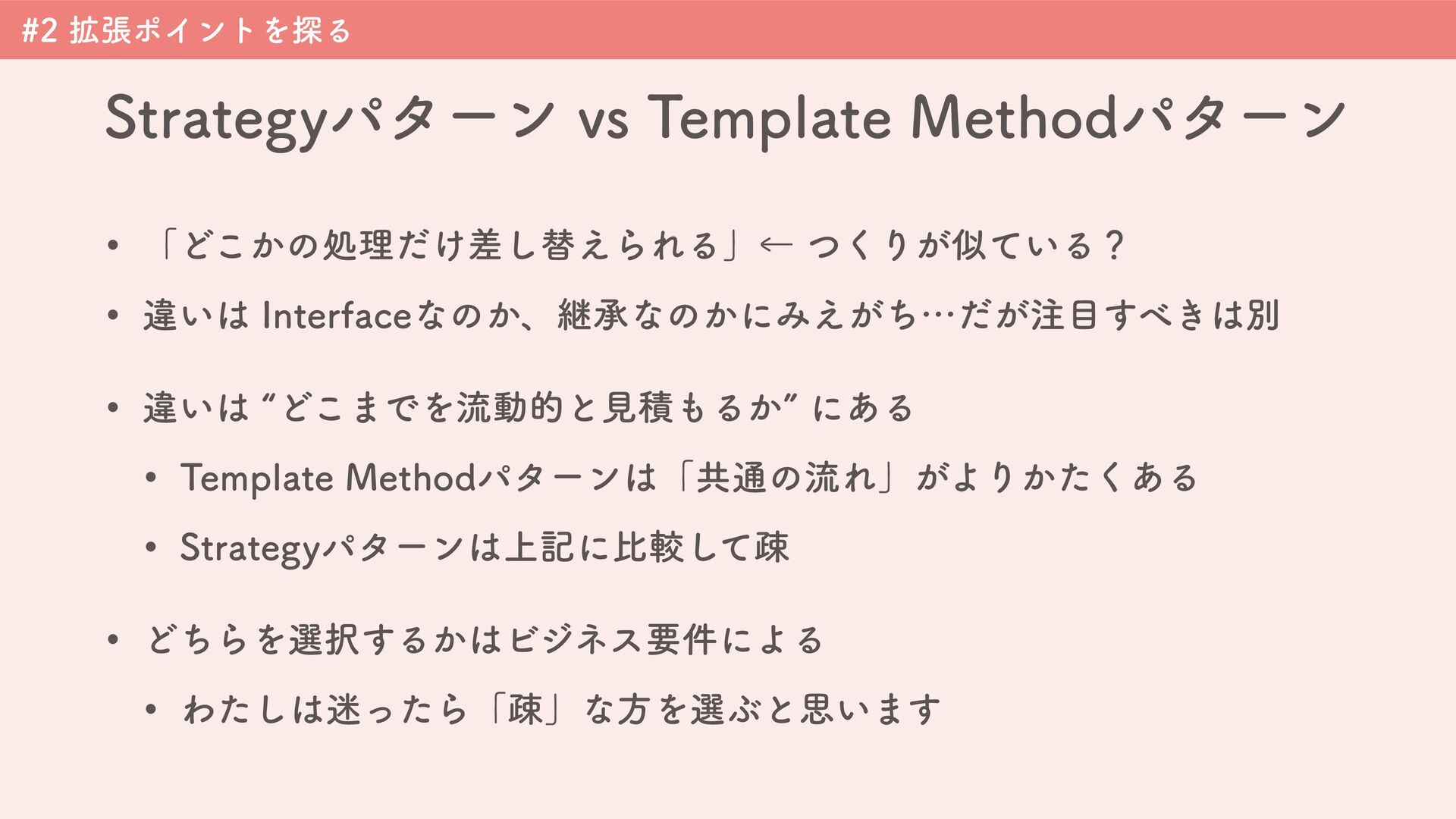 #2 拡張ポイントを探る

Strategyパターン vs Template Methodパターン

• 「どこかの処理だけ差し替えられる」← つくりが似ている？

• 違いは Interfaceなのか、継承なのかにみえがち…だが注目すべきは別

• 違いは “どこまでを流動的と見積もるか” にある

  • Template Methodパターンは「共通の流れ」がよりかたくある

  • Strategyパターンは上記に比較して疎

• どちらを選択するかはビジネス要件による

  • わたしは迷ったら「疎」な方を選ぶと思います